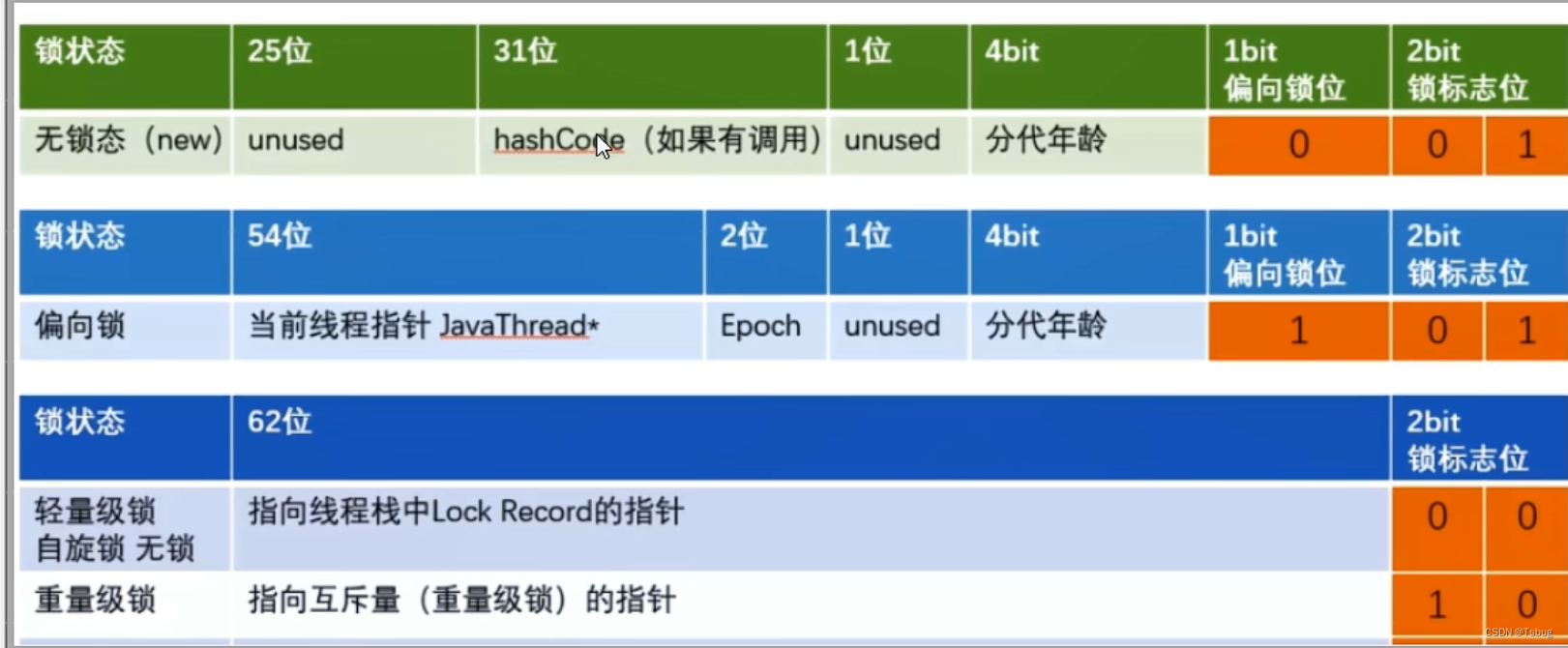 | 锁状态 | 25位 | 31位 | 1位 | 4bit | 1bit 偏向锁位 | 2bit 锁标志位 | |
|---|---|---|---|---|---|---|---|
| 无锁态（new） | unused | hashCode（如果有调用） | unused | 分代年龄 | 0 | 0 | 1 |

| 锁状态 | 54位 | 2位 | 1位 | 4bit | 1bit 偏向锁位 | 2bit 锁标志位 | |
|---|---|---|---|---|---|---|---|
| 偏向锁 | 当前线程指针 JavaThread* | Epoch | unused | 分代年龄 | 1 | 0 | 1 |

| 锁状态 | 62位 | 2bit 锁标志位 | |
|---|---|---|---|
| 轻量级锁 自旋锁 无锁 | 指向线程栈中Lock Record的指针 | 0 | 0 |
| 重量级锁 | 指向互斥量（重量级锁）的指针 | 1 | 0 |

CSDN @Tsbug